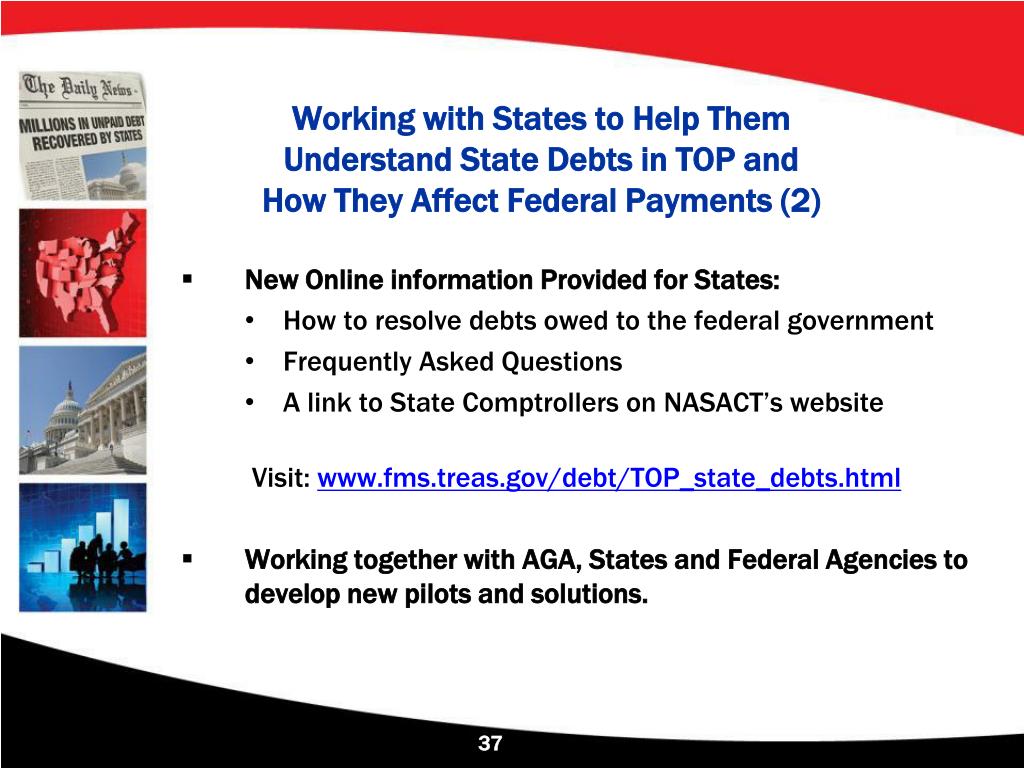 The Daily News
MILLIONS IN UNPAID DEBT RECOVERED BY STATES

Working with States to Help Them Understand State Debts in TOP and How They Affect Federal Payments (2)

▪ New Online information Provided for States:
• How to resolve debts owed to the federal government
• Frequently Asked Questions
• A link to State Comptrollers on NASACT's website

Visit: www.fms.treas.gov/debt/TOP_state_debts.html

▪ Working together with AGA, States and Federal Agencies to develop new pilots and solutions.

37